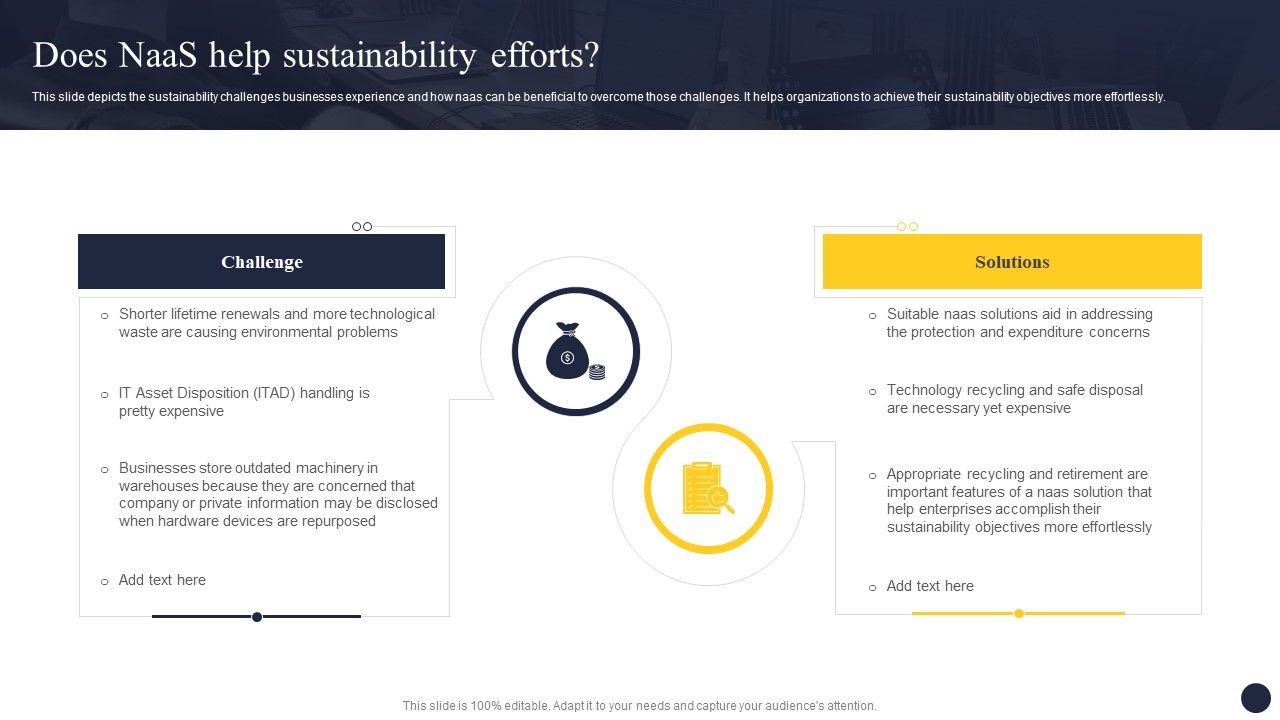 Does NaaS help sustainability efforts?

This slide depicts the sustainability challenges businesses experience and how naas can be beneficial to overcome those challenges. It helps organizations to achieve their sustainability objectives more effortlessly.

Challenge

○ Shorter lifetime renewals and more technological waste are causing environmental problems

○ IT Asset Disposition (ITAD) handling is pretty expensive

○ Businesses store outdated machinery in warehouses because they are concerned that company or private information may be disclosed when hardware devices are repurposed

○ Add text here

Solutions

○ Suitable naas solutions aid in addressing the protection and expenditure concerns

○ Technology recycling and safe disposal are necessary yet expensive

○ Appropriate recycling and retirement are important features of a naas solution that help enterprises accomplish their sustainability objectives more effortlessly

○ Add text here

This slide is 100% editable. Adapt it to your needs and capture your audience's attention.